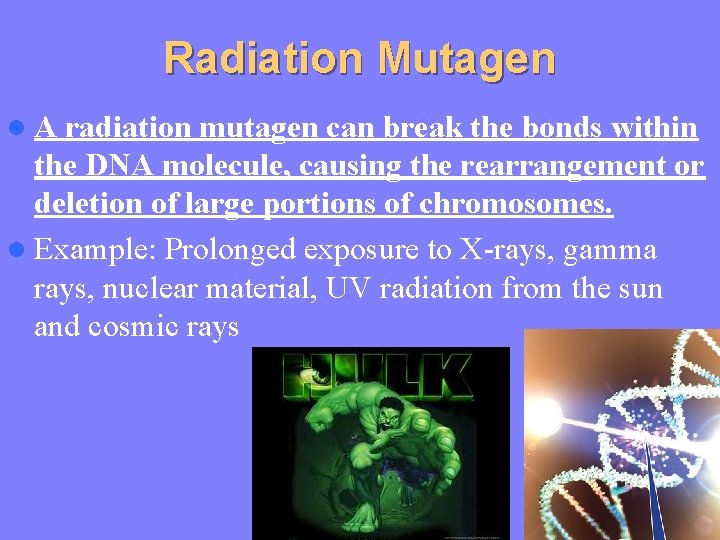 Radiation Mutagen

A radiation mutagen can break the bonds within the DNA molecule, causing the rearrangement or deletion of large portions of chromosomes.

Example: Prolonged exposure to X-rays, gamma rays, nuclear material, UV radiation from the sun and cosmic rays

HULK